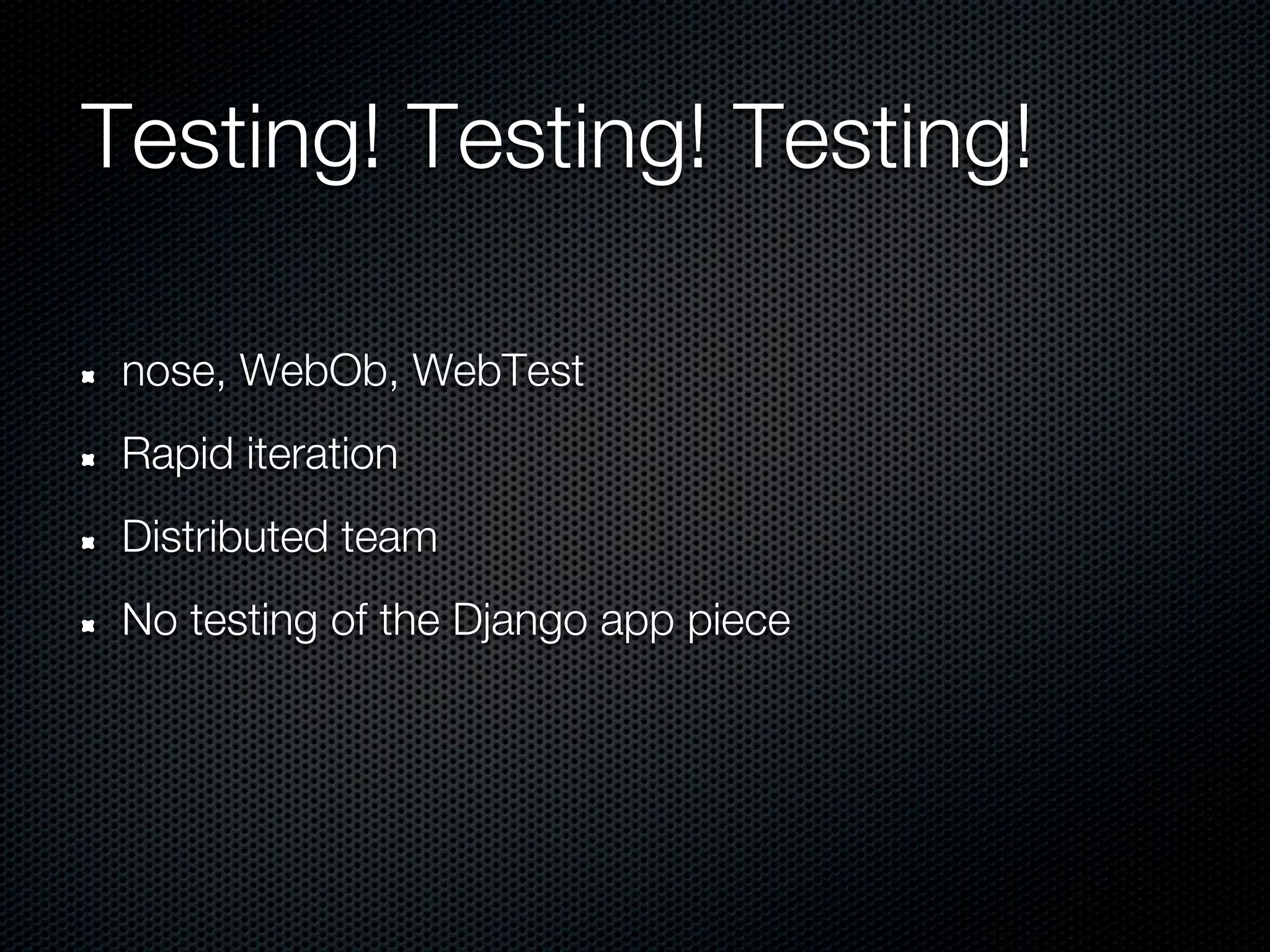 Testing! Testing! Testing!

- nose, WebOb, WebTest
- Rapid iteration
- Distributed team
- No testing of the Django app piece